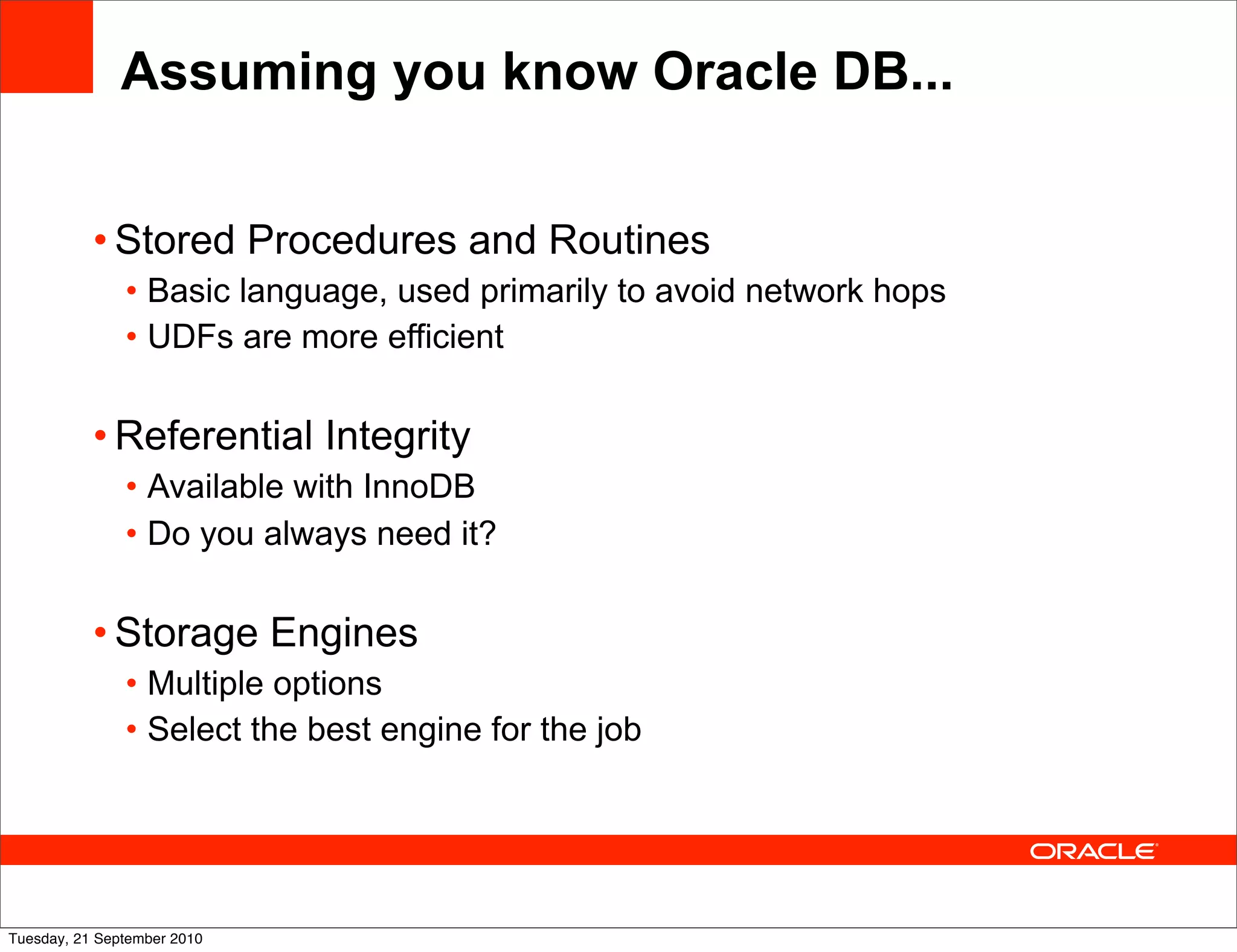 Assuming you know Oracle DB...

• Stored Procedures and Routines
  • Basic language, used primarily to avoid network hops
  • UDFs are more efficient

• Referential Integrity
  • Available with InnoDB
  • Do you always need it?

• Storage Engines
  • Multiple options
  • Select the best engine for the job

ORACLE

Tuesday, 21 September 2010